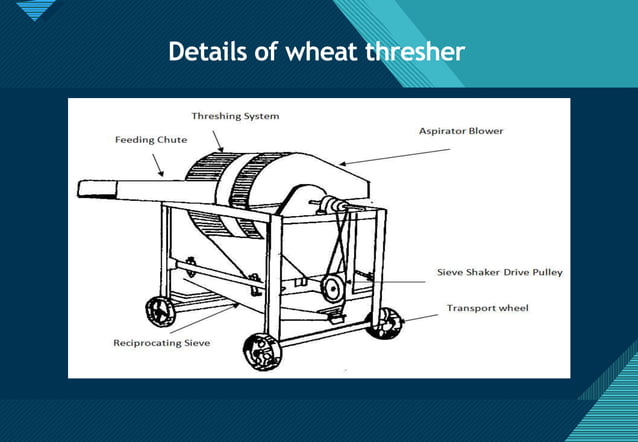 Details of wheat thresher

Threshing System

Feeding Chute

Aspirator Blower

Sieve Shaker Drive Pulley

Transport wheel

Reciprocating Sieve